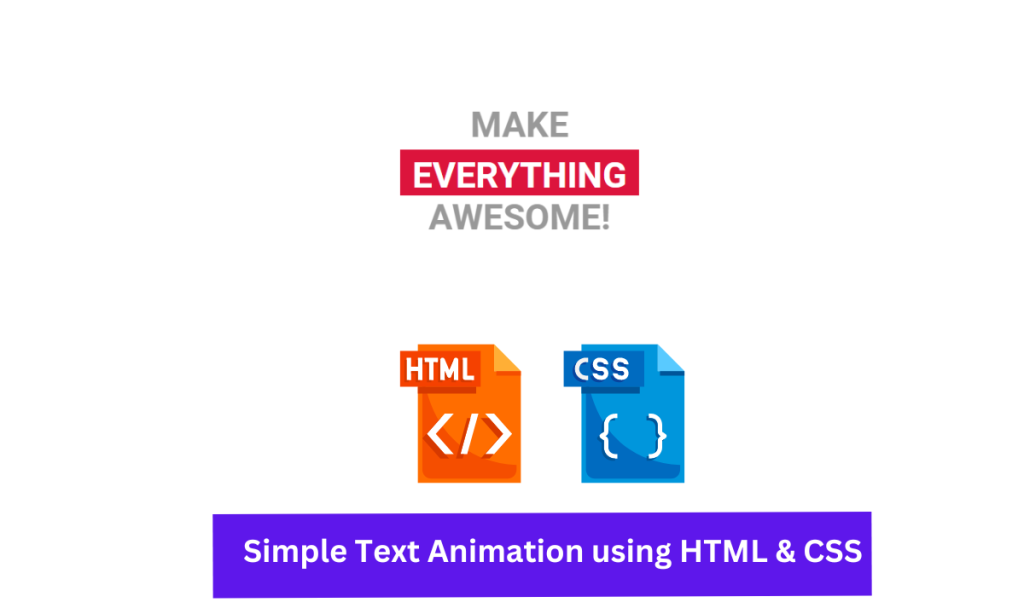 MAKE
EVERYTHING
AWESOME!

HTML
</>

CSS
{ }

Simple Text Animation using HTML & CSS